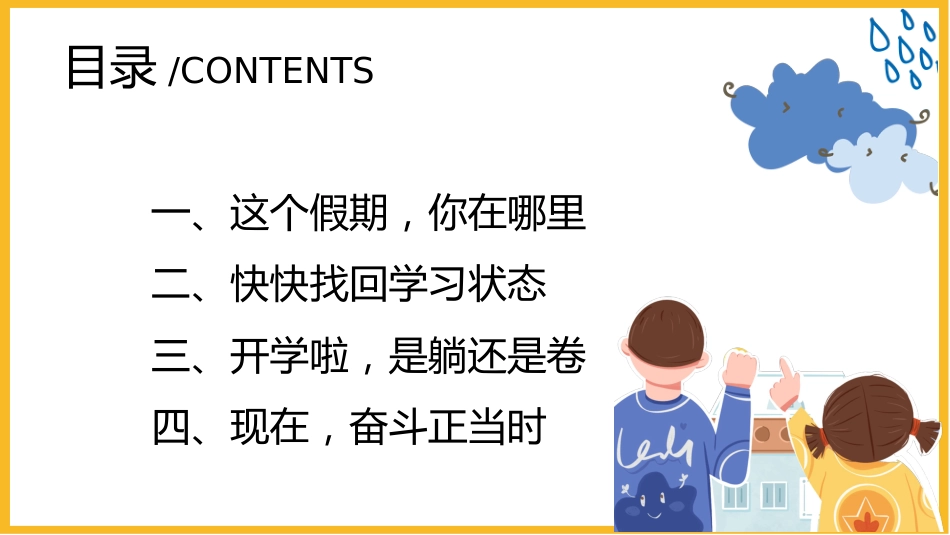 目录 /CONTENTS

一、这个假期，你在哪里

二、快快找回学习状态

三、开学啦，是躺还是卷

四、现在，奋斗正当时